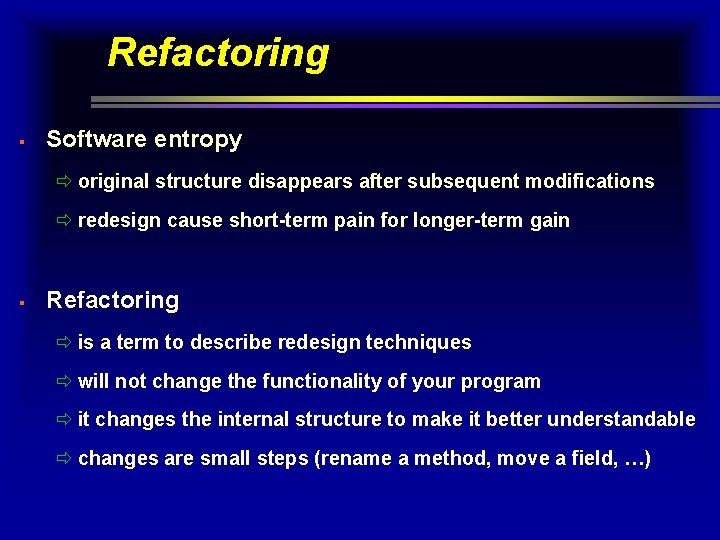 Refactoring

▪ Software entropy

⇨ original structure disappears after subsequent modifications

⇨ redesign cause short-term pain for longer-term gain

▪ Refactoring

⇨ is a term to describe redesign techniques

⇨ will not change the functionality of your program

⇨ it changes the internal structure to make it better understandable

⇨ changes are small steps (rename a method, move a field, …)